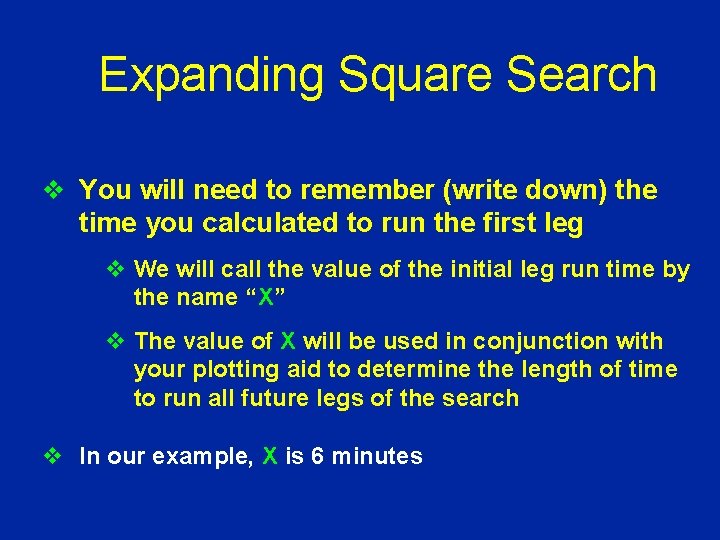 Expanding Square Search

❖ You will need to remember (write down) the time you calculated to run the first leg

❖ We will call the value of the initial leg run time by the name “X”

❖ The value of X will be used in conjunction with your plotting aid to determine the length of time to run all future legs of the search

❖ In our example, X is 6 minutes